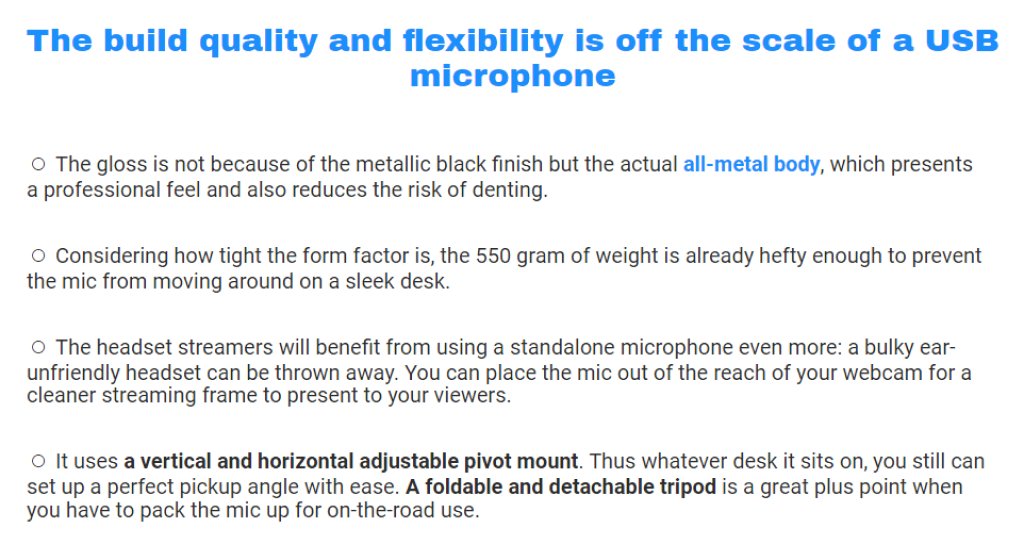 The build quality and flexibility is off the scale of a USB microphone

○ The gloss is not because of the metallic black finish but the actual all-metal body, which presents a professional feel and also reduces the risk of denting.

○ Considering how tight the form factor is, the 550 gram of weight is already hefty enough to prevent the mic from moving around on a sleek desk.

○ The headset streamers will benefit from using a standalone microphone even more: a bulky ear-unfriendly headset can be thrown away. You can place the mic out of the reach of your webcam for a cleaner streaming frame to present to your viewers.

○ It uses a vertical and horizontal adjustable pivot mount. Thus whatever desk it sits on, you still can set up a perfect pickup angle with ease. A foldable and detachable tripod is a great plus point when you have to pack the mic up for on-the-road use.